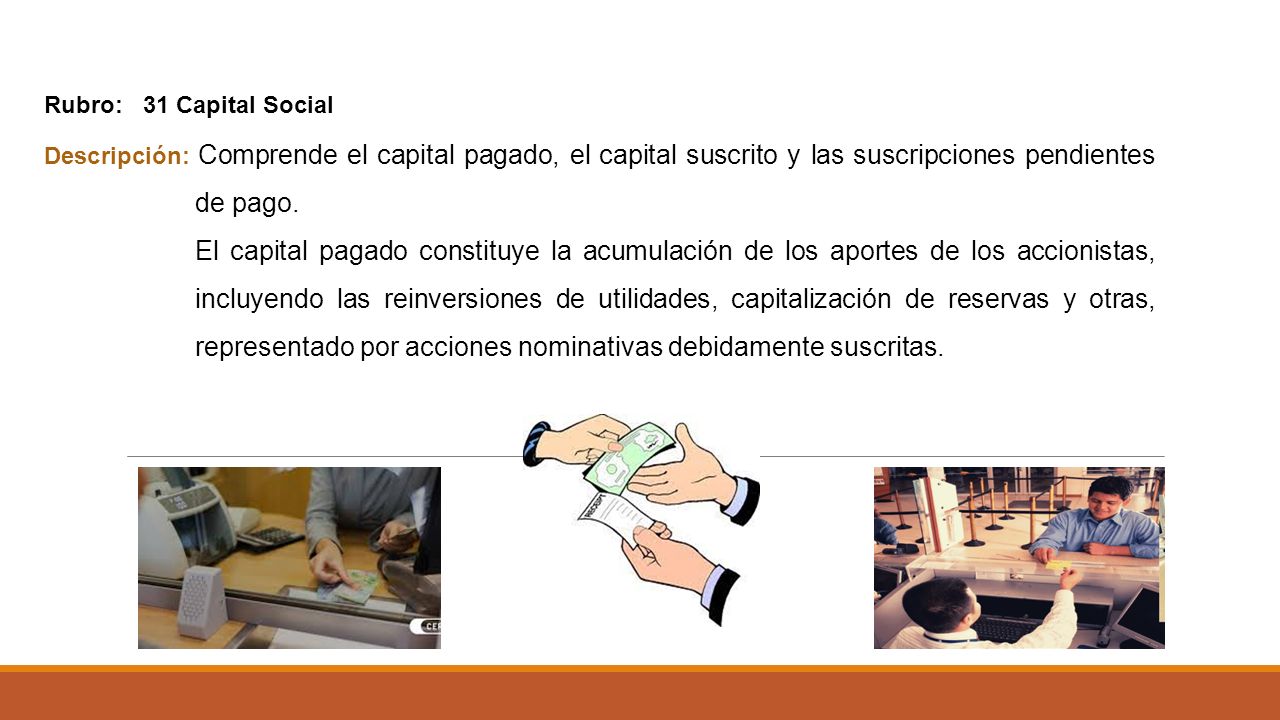 Rubro: 31 Capital Social

Descripción: Comprende el capital pagado, el capital suscrito y las suscripciones pendientes de pago.

El capital pagado constituye la acumulación de los aportes de los accionistas, incluyendo las reinversiones de utilidades, capitalización de reservas y otras, representado por acciones nominativas debidamente suscritas.

RECEIPT